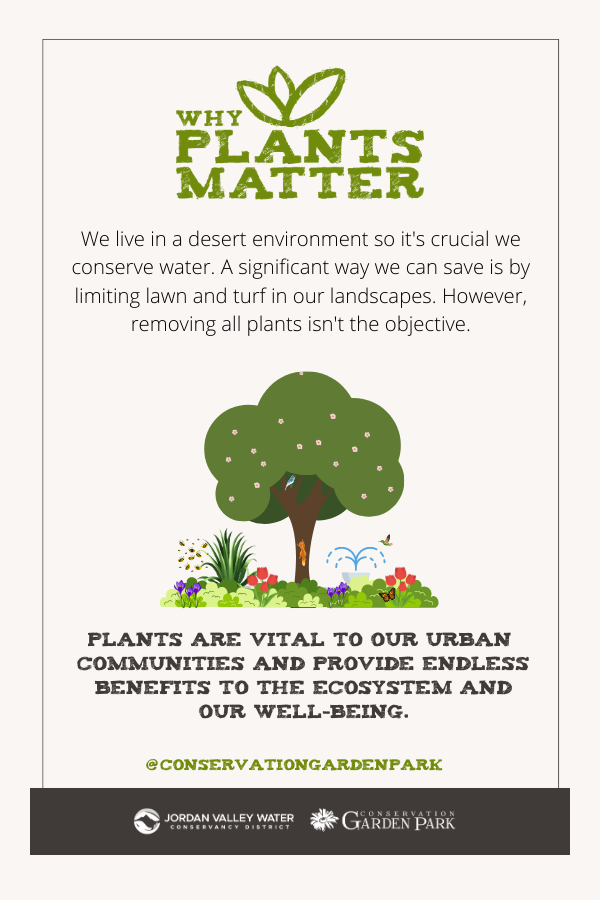 WHY PLANTS MATTER

We live in a desert environment so it's crucial we conserve water. A significant way we can save is by limiting lawn and turf in our landscapes. However, removing all plants isn't the objective.

PLANTS ARE VITAL TO OUR URBAN COMMUNITIES AND PROVIDE ENDLESS BENEFITS TO THE ECOSYSTEM AND OUR WELL-BEING.

@CONSERVATIONGARDENPARK

JORDAN VALLEY WATER CONSERVANCY DISTRICT

CONSERVATION GARDEN PARK